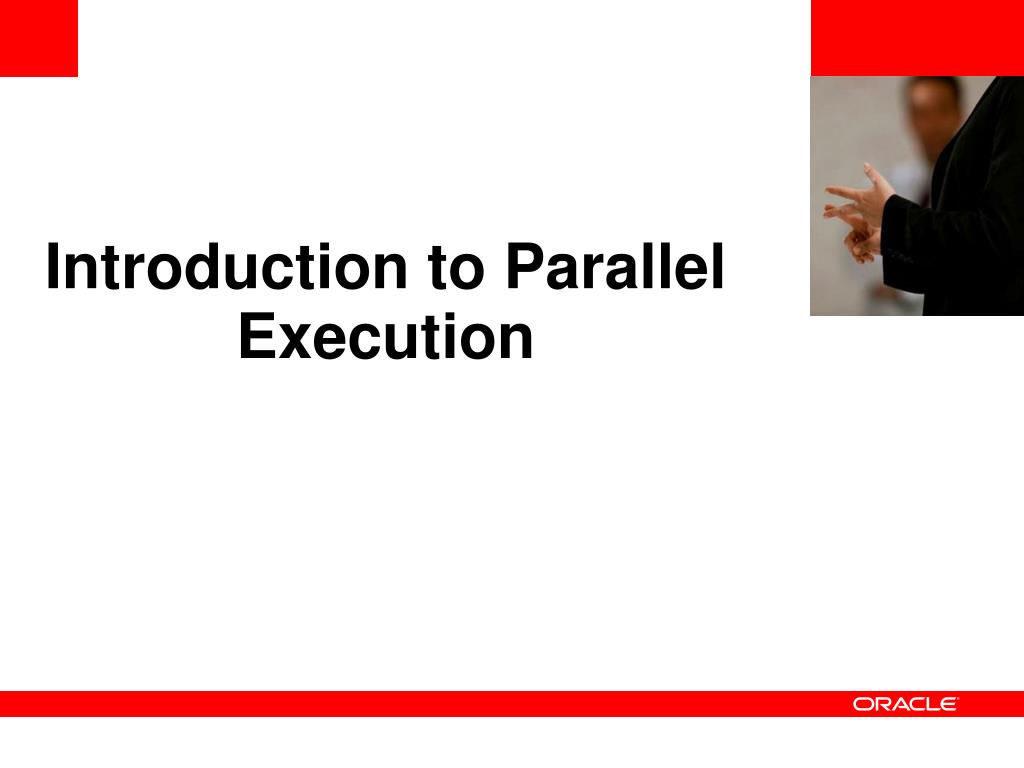 Introduction to Parallel Execution

ORACLE